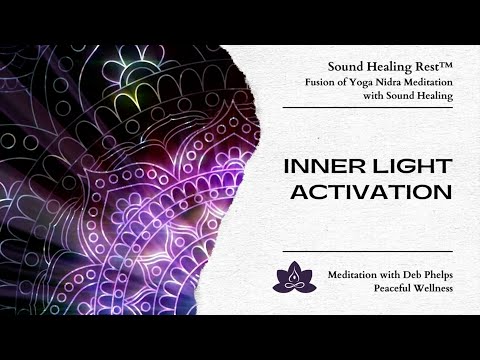 Sound Healing Rest™
Fusion of Yoga Nidra Meditation with Sound Healing

INNER LIGHT ACTIVATION

Meditation with Deb Phelps
Peaceful Wellness